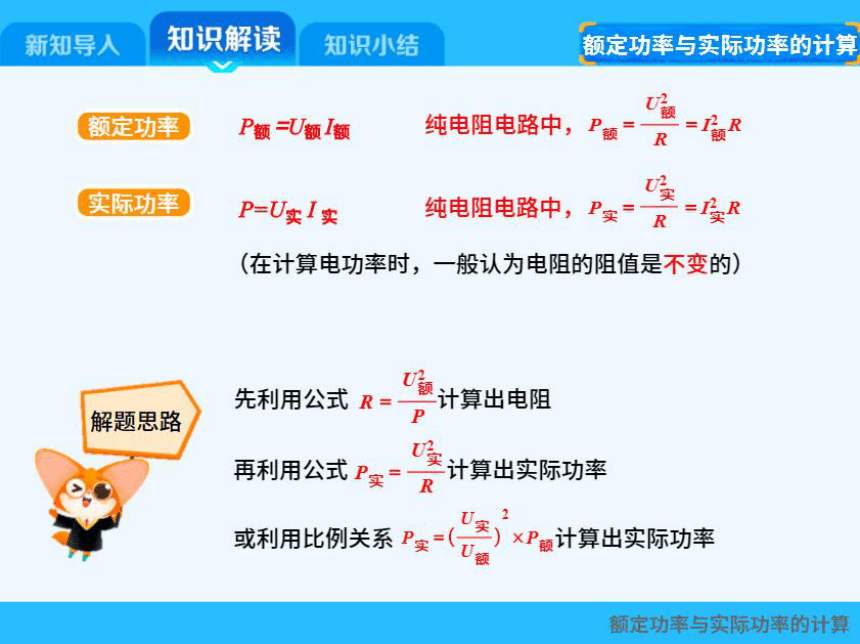 新知导入　知识解读　知识小结　额定功率与实际功率的计算

额定功率　$P_{额}=U_{额}I_{额}$　纯电阻电路中，$P_{额}=\frac{U_{额}^2}{R}=I_{额}^2R$

实际功率　$P=U_{实}I_{实}$　纯电阻电路中，$P_{实}=\frac{U_{实}^2}{R}=I_{实}^2R$

（在计算电功率时，一般认为电阻的阻值是不变的）

解题思路

先利用公式 $R=\frac{U_{额}^2}{P}$ 计算出电阻

再利用公式 $P_{实}=\frac{U_{实}^2}{R}$ 计算出实际功率

或利用比例关系 $P_{实}=(\frac{U_{实}}{U_{额}})^2\times P_{额}$ 计算出实际功率

额定功率与实际功率的计算